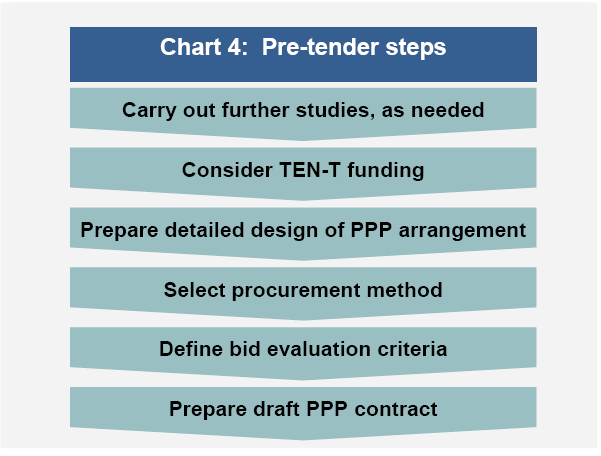 Chart 4: Pre-tender steps

Carry out further studies, as needed

Consider TEN-T funding

Prepare detailed design of PPP arrangement

Select procurement method

Define bid evaluation criteria

Prepare draft PPP contract